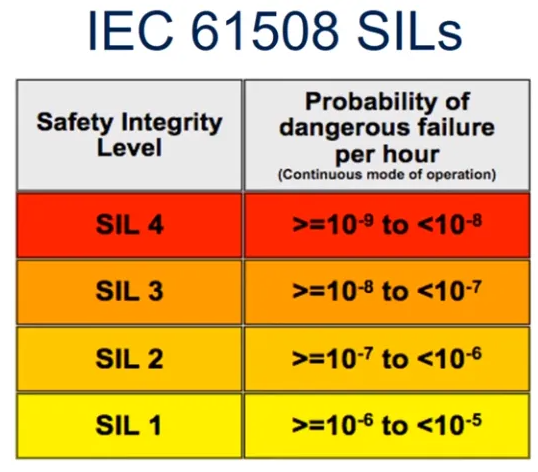 IEC 61508 SILs

| Safety Integrity Level | Probability of dangerous failure per hour (Continuous mode of operation) |
|---|---|
| SIL 4 | >=$10^{-9}$ to <$10^{-8}$ |
| SIL 3 | >=$10^{-8}$ to <$10^{-7}$ |
| SIL 2 | >=$10^{-7}$ to <$10^{-6}$ |
| SIL 1 | >=$10^{-6}$ to <$10^{-5}$ |